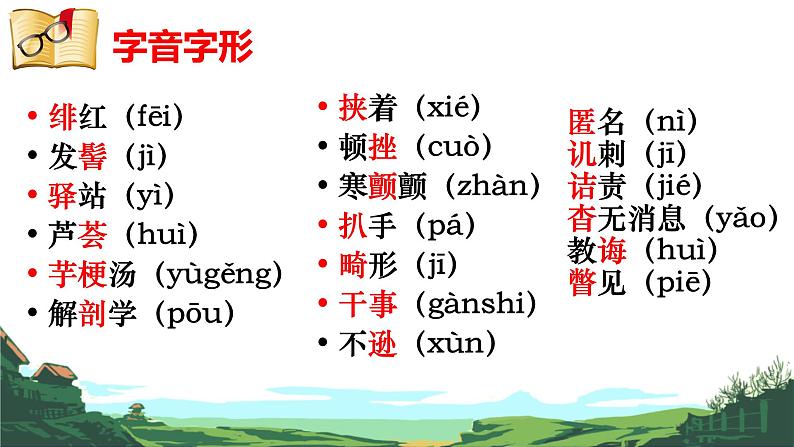 字音字形

• 绯红（fēi）
• 发髻（jì）
• 驿站（yì）
• 芦荟（huì）
• 芋梗汤（yùgěng）
• 解剖学（pōu）

• 挟着（xié）
• 顿挫（cuò）
• 寒颤颤（zhàn）
• 扒手（pá）
• 畸形（jī）
• 干事（gànshi）
• 不逊（xùn）

匿名（nì）
讥刺（jī）
诘责（jié）
杳无消息（yǎo）
教诲（huì）
瞥见（piē）